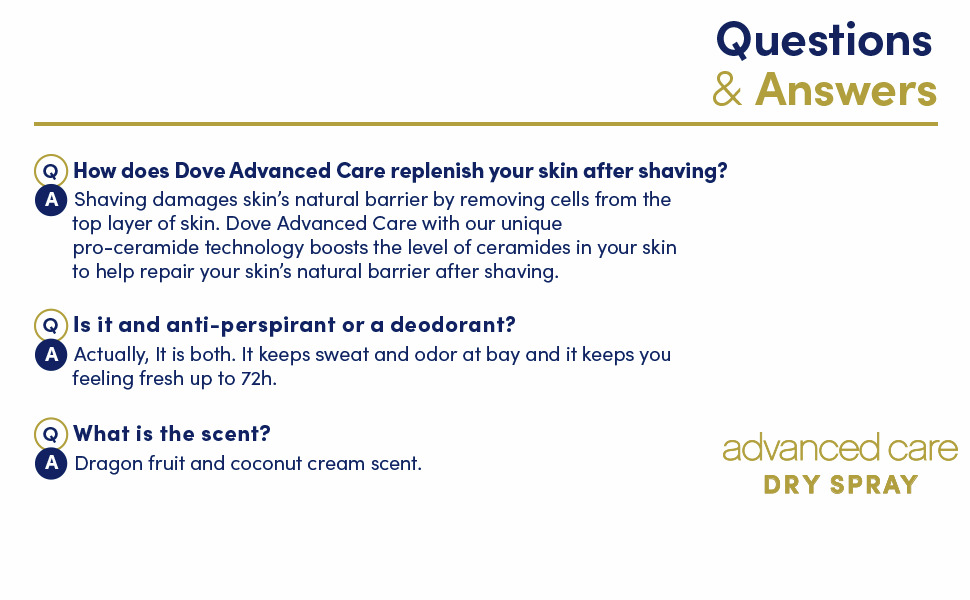 Questions
& Answers

Q How does Dove Advanced Care replenish your skin after shaving?
A Shaving damages skin's natural barrier by removing cells from the top layer of skin. Dove Advanced Care with our unique pro-ceramide technology boosts the level of ceramides in your skin to help repair your skin's natural barrier after shaving.

Q Is it and anti-perspirant or a deodorant?
A Actually, It is both. It keeps sweat and odor at bay and it keeps you feeling fresh up to 72h.

Q What is the scent?
A Dragon fruit and coconut cream scent.

advanced care
DRY SPRAY